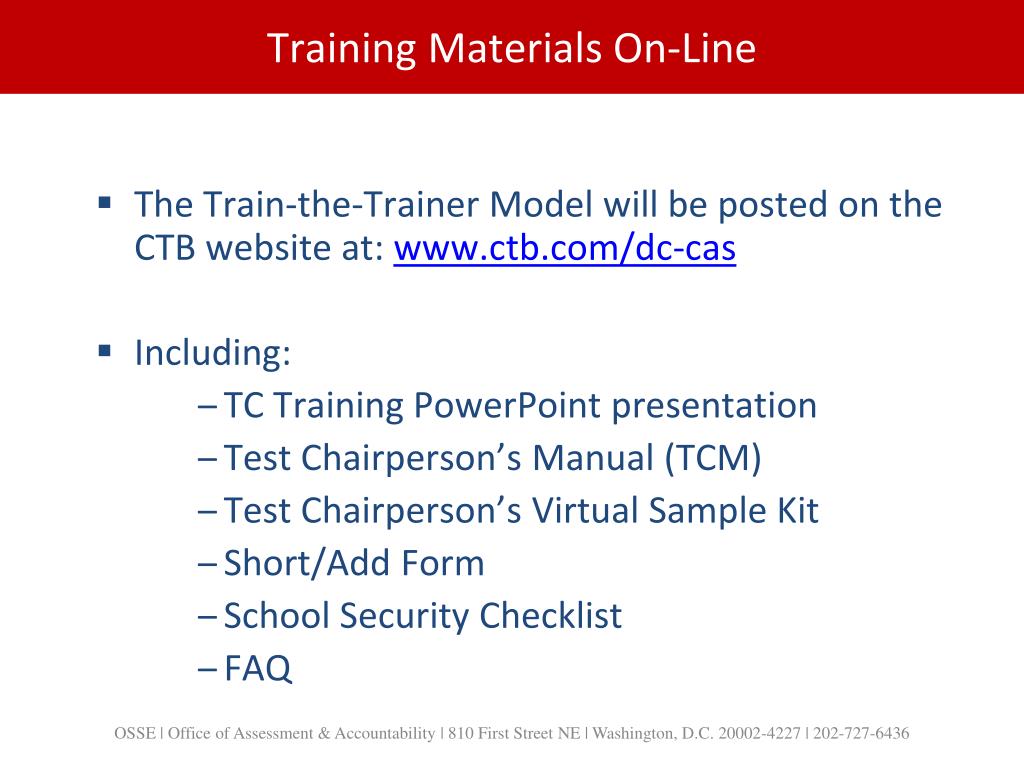 Training Materials On-Line

▪ The Train-the-Trainer Model will be posted on the CTB website at: www.ctb.com/dc-cas

▪ Including:
– TC Training PowerPoint presentation
– Test Chairperson’s Manual (TCM)
– Test Chairperson’s Virtual Sample Kit
– Short/Add Form
– School Security Checklist
– FAQ

OSSE | Office of Assessment & Accountability | 810 First Street NE | Washington, D.C. 20002-4227 | 202-727-6436